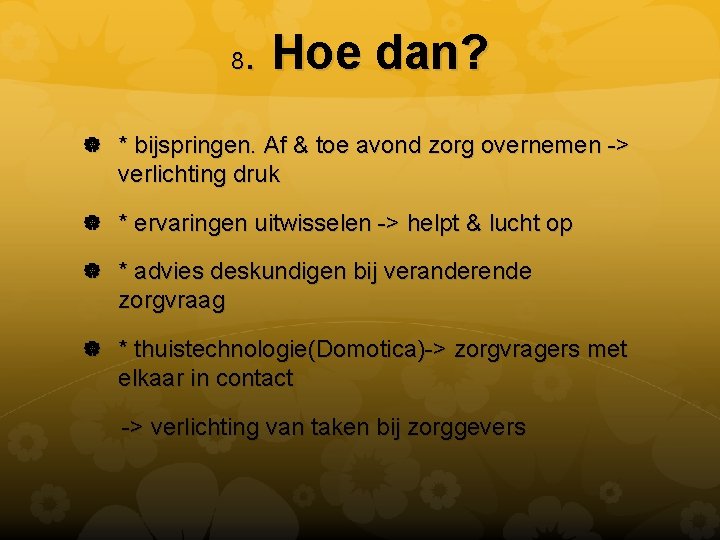 8. Hoe dan?

* bijspringen. Af & toe avond zorg overnemen -> verlichting druk

* ervaringen uitwisselen -> helpt & lucht op

* advies deskundigen bij veranderende zorgvraag

* thuistechnologie(Domotica)-> zorgvragers met elkaar in contact

-> verlichting van taken bij zorggevers